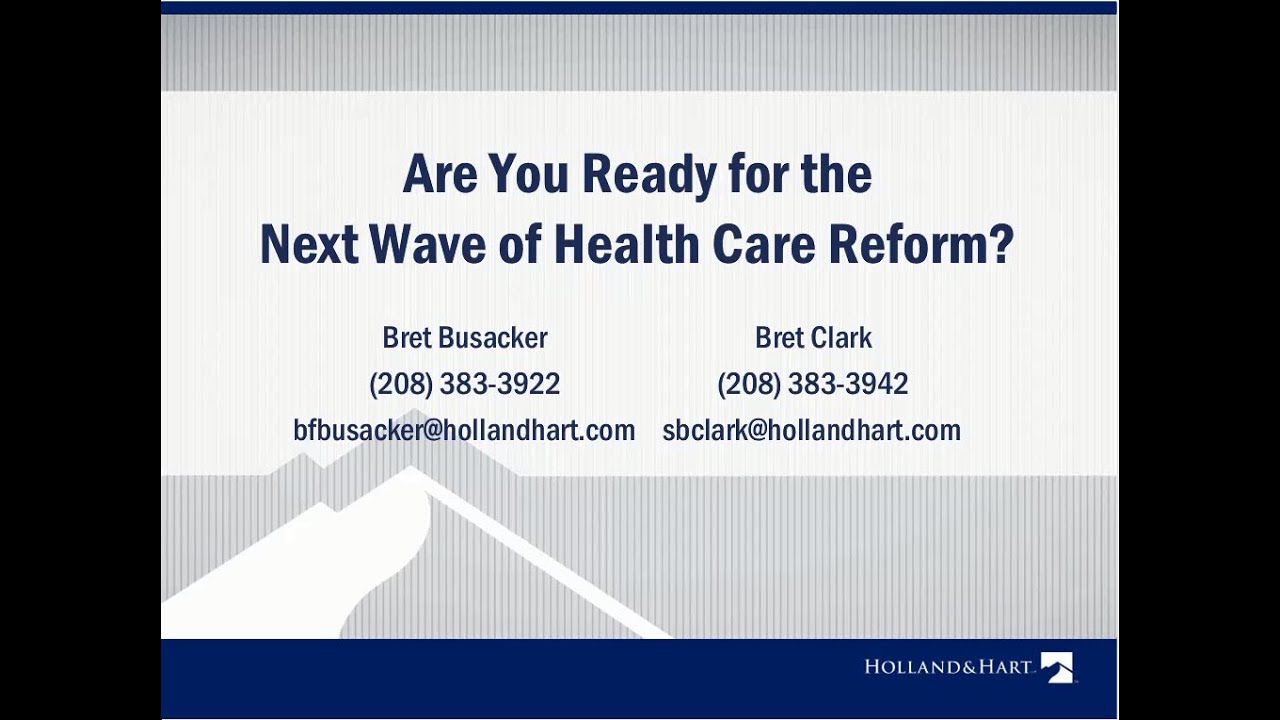 Are You Ready for the Next Wave of Health Care Reform?

Bret Busacker
(208) 383-3922
bfbusacker@hollandhart.com

Bret Clark
(208) 383-3942
sbclark@hollandhart.com

HOLLAND&HART